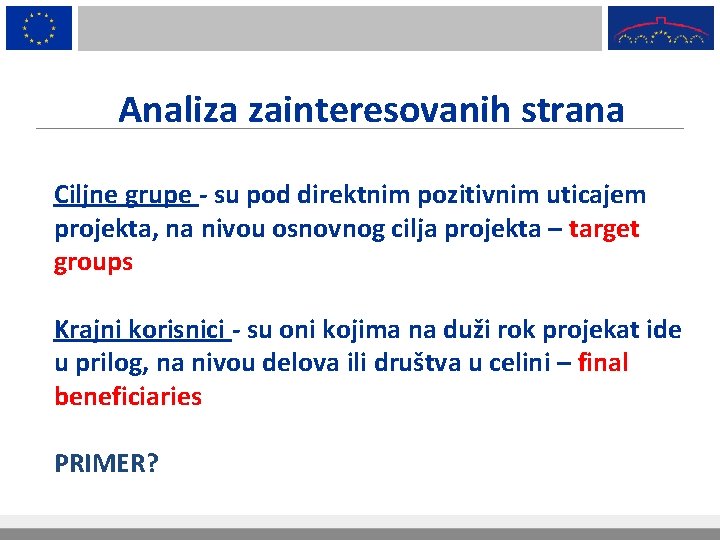 Analiza zainteresovanih strana

Ciljne grupe - su pod direktnim pozitivnim uticajem projekta, na nivou osnovnog cilja projekta – target groups

Krajni korisnici - su oni kojima na duži rok projekat ide u prilog, na nivou delova ili društva u celini – final beneficiaries

PRIMER?